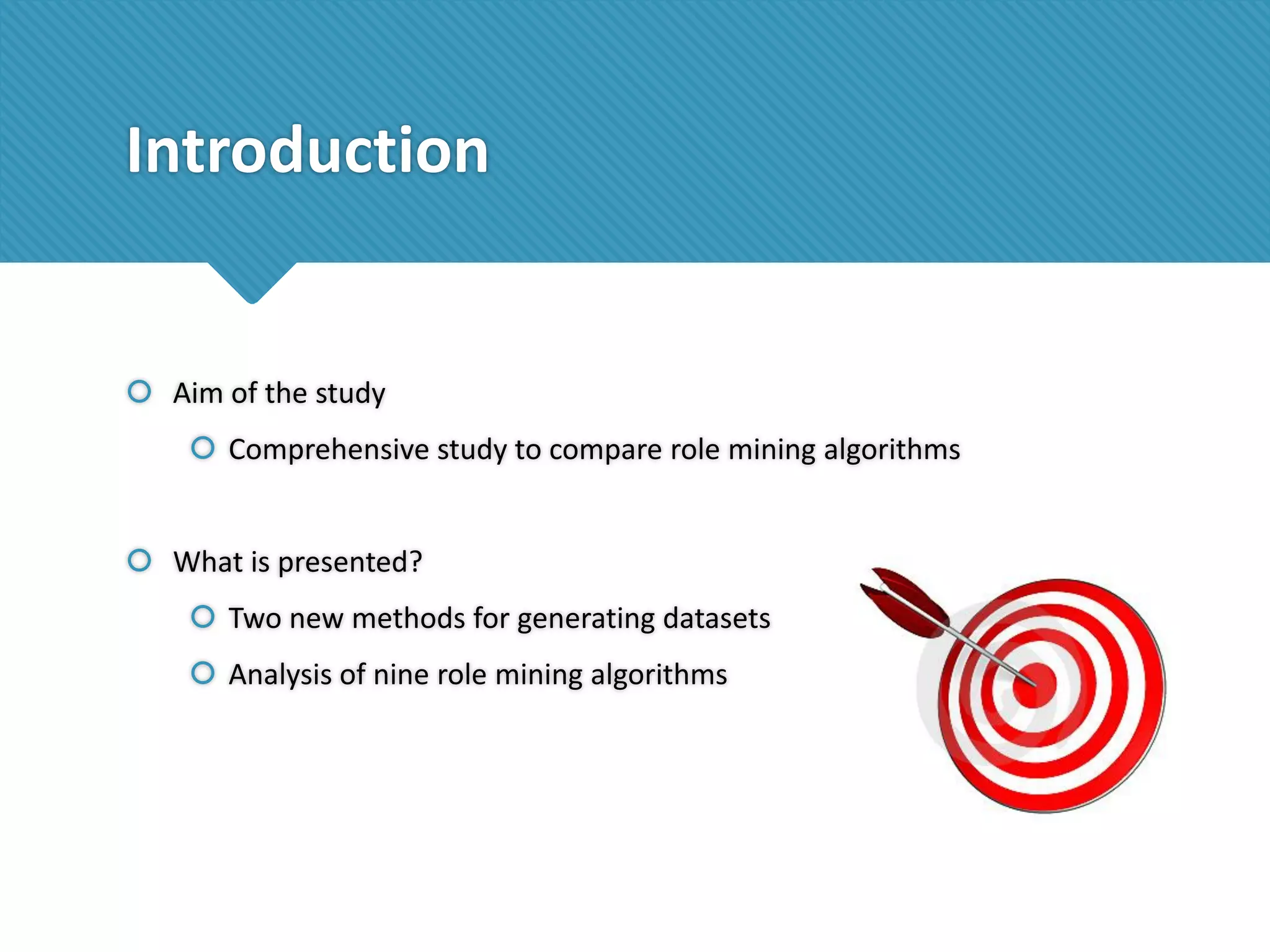 Introduction

Aim of the study

Comprehensive study to compare role mining algorithms

What is presented?

Two new methods for generating datasets

Analysis of nine role mining algorithms